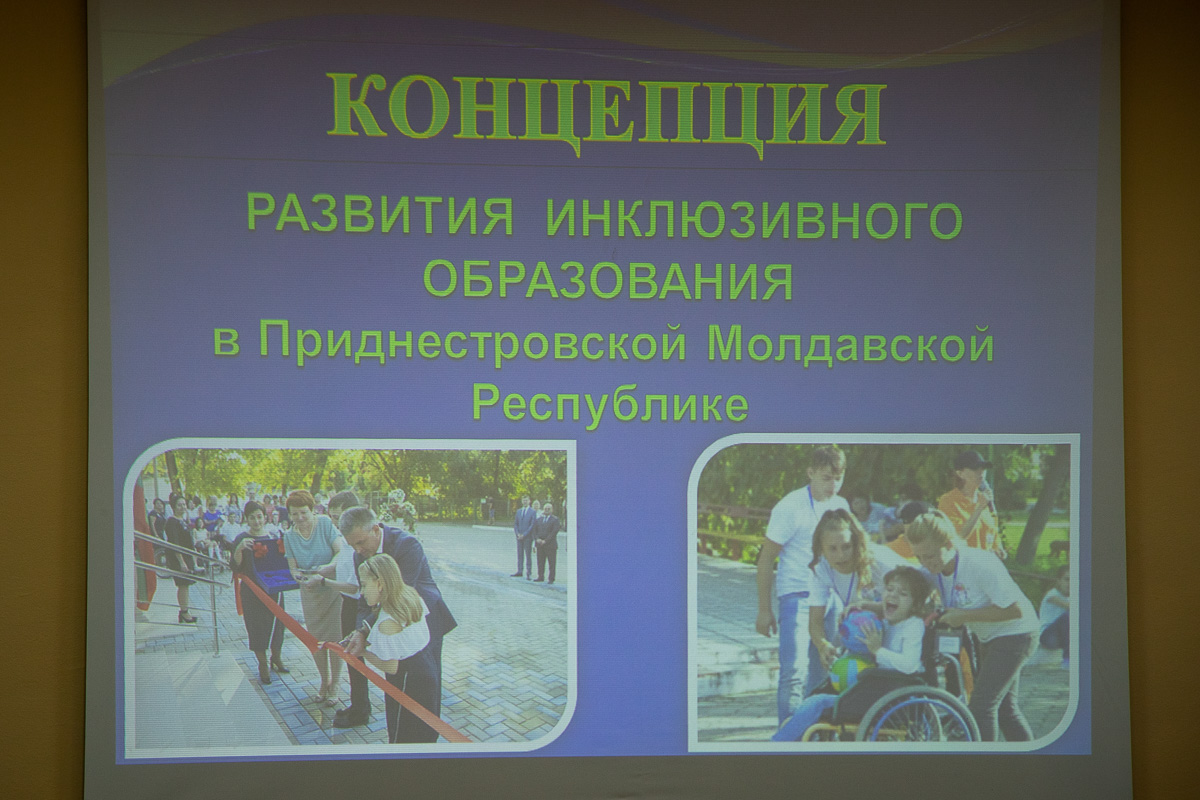 КОНЦЕПЦИЯ

РАЗВИТИЯ ИНКЛЮЗИВНОГО ОБРАЗОВАНИЯ в Приднестровской Молдавской Республике